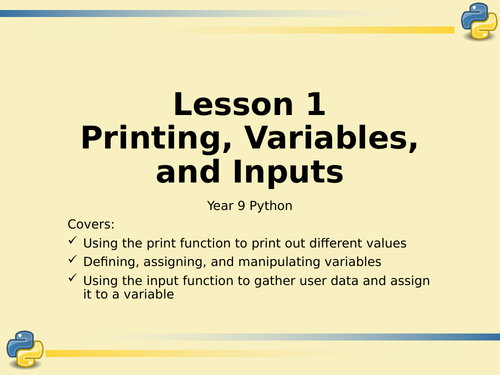 Lesson 1
Printing, Variables, and Inputs

Year 9 Python

Covers:
✓ Using the print function to print out different values
✓ Defining, assigning, and manipulating variables
✓ Using the input function to gather user data and assign it to a variable